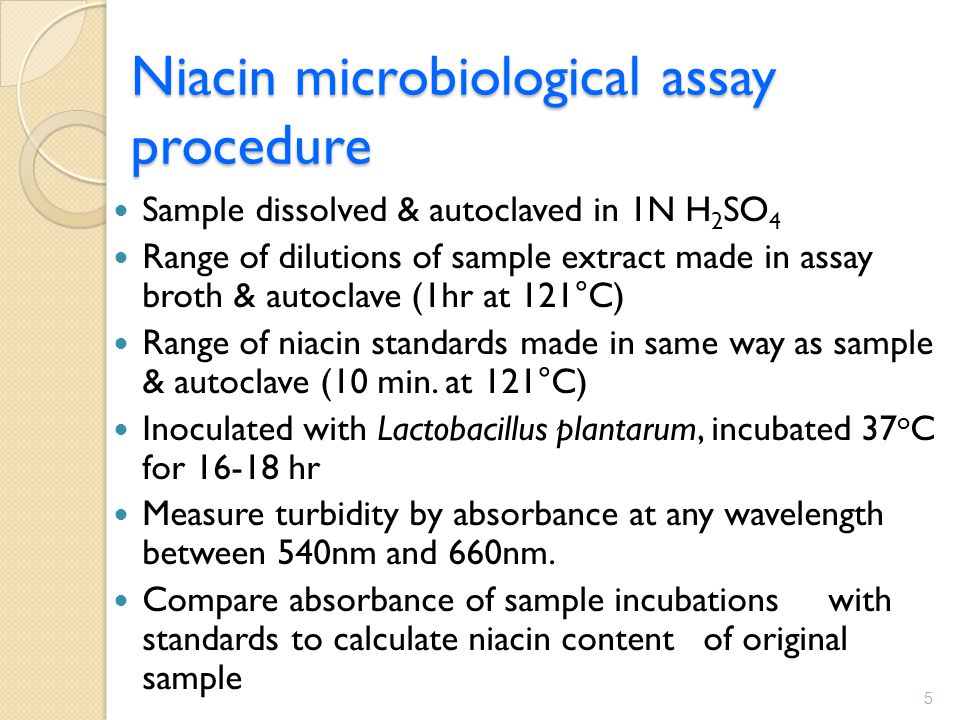 Niacin microbiological assay procedure

- Sample dissolved & autoclaved in 1N $H_2SO_4$
- Range of dilutions of sample extract made in assay broth & autoclave (1hr at 121°C)
- Range of niacin standards made in same way as sample & autoclave (10 min. at 121°C)
- Inoculated with Lactobacillus plantarum, incubated 37°C for 16-18 hr
- Measure turbidity by absorbance at any wavelength between 540nm and 660nm.
- Compare absorbance of sample incubations with standards to calculate niacin content of original sample

5